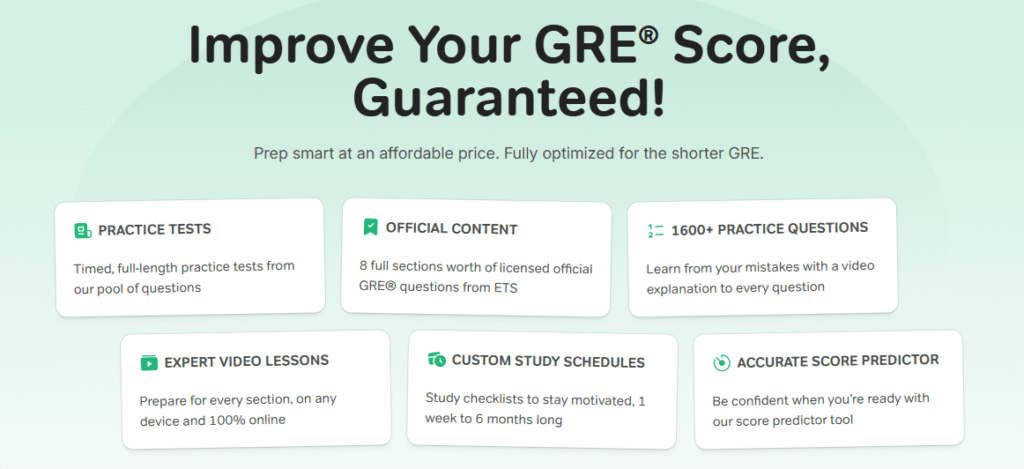 Improve Your GRE® Score, Guaranteed!

Prep smart at an affordable price. Fully optimized for the shorter GRE.

PRACTICE TESTS

Timed, full-length practice tests from our pool of questions

OFFICIAL CONTENT

8 full sections worth of licensed official GRE® questions from ETS

1600+ PRACTICE QUESTIONS

Learn from your mistakes with a video explanation to every question

EXPERT VIDEO LESSONS

Prepare for every section, on any device and 100% online

CUSTOM STUDY SCHEDULES

Study checklists to stay motivated, 1 week to 6 months long

ACCURATE SCORE PREDICTOR

Be confident when you're ready with our score predictor tool